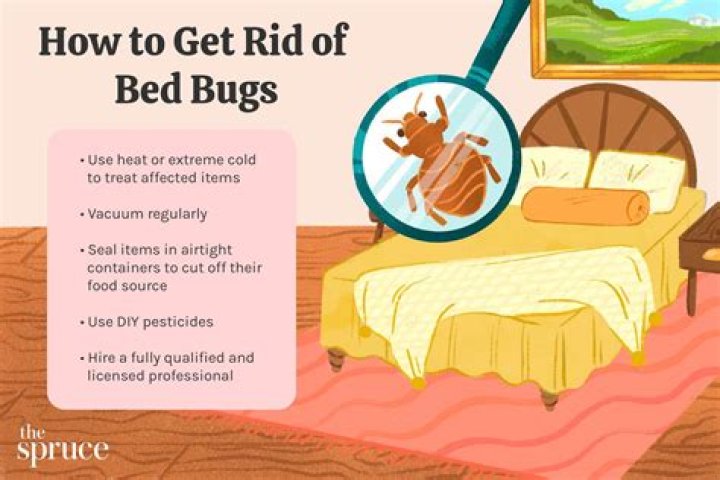 How to Get Rid of Bed Bugs

• Use heat or extreme cold to treat affected items

• Vacuum regularly

• Seal items in airtight containers to cut off their food source

• Use DIY pesticides

• Hire a fully qualified and licensed professional

the spruce